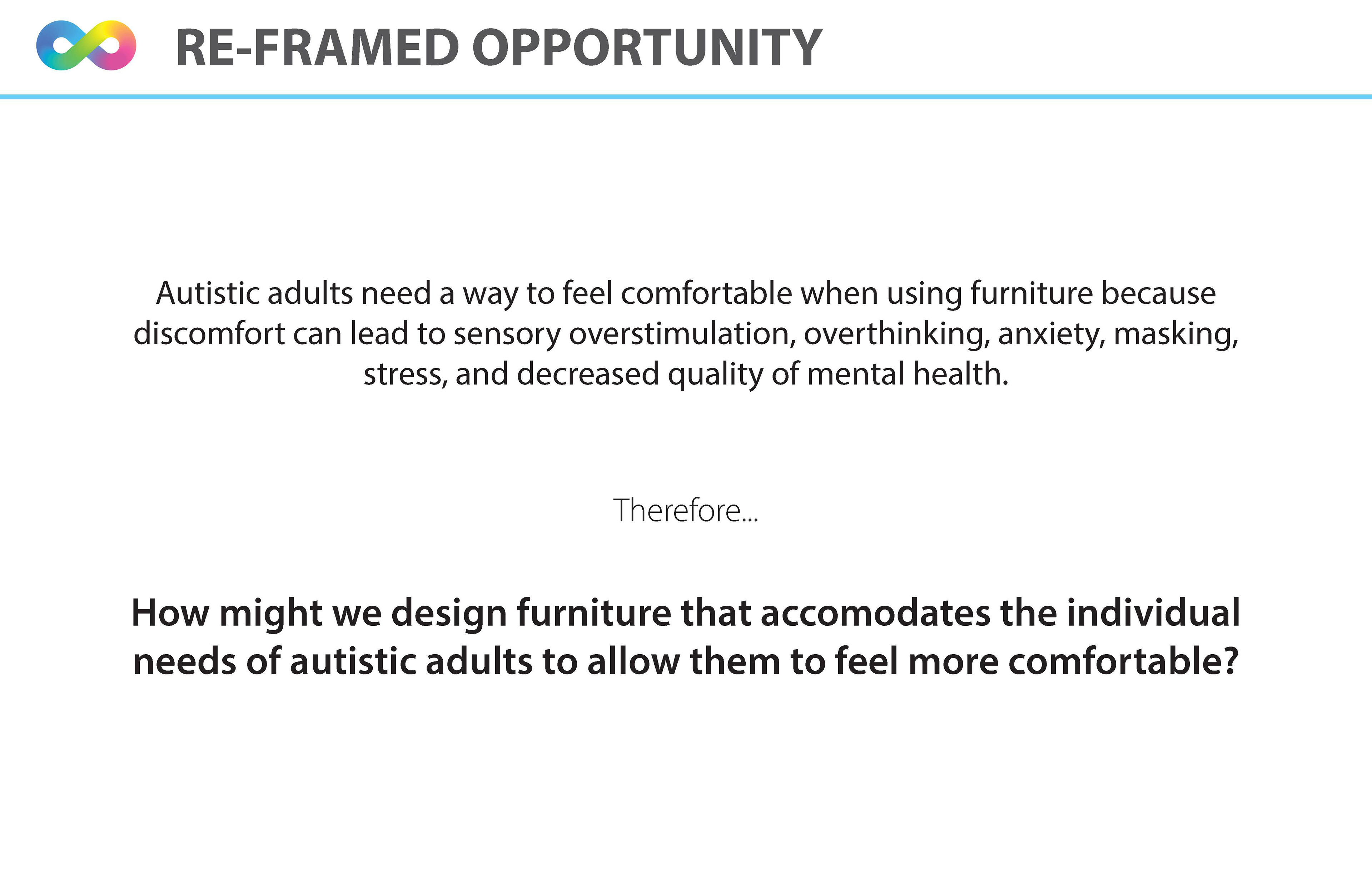 RE-FRAMED OPPORTUNITY

Autistic adults need a way to feel comfortable when using furniture because discomfort can lead to sensory overstimulation, overthinking, anxiety, masking, stress, and decreased quality of mental health.

Therefore...

How might we design furniture that accomodates the individual needs of autistic adults to allow them to feel more comfortable?